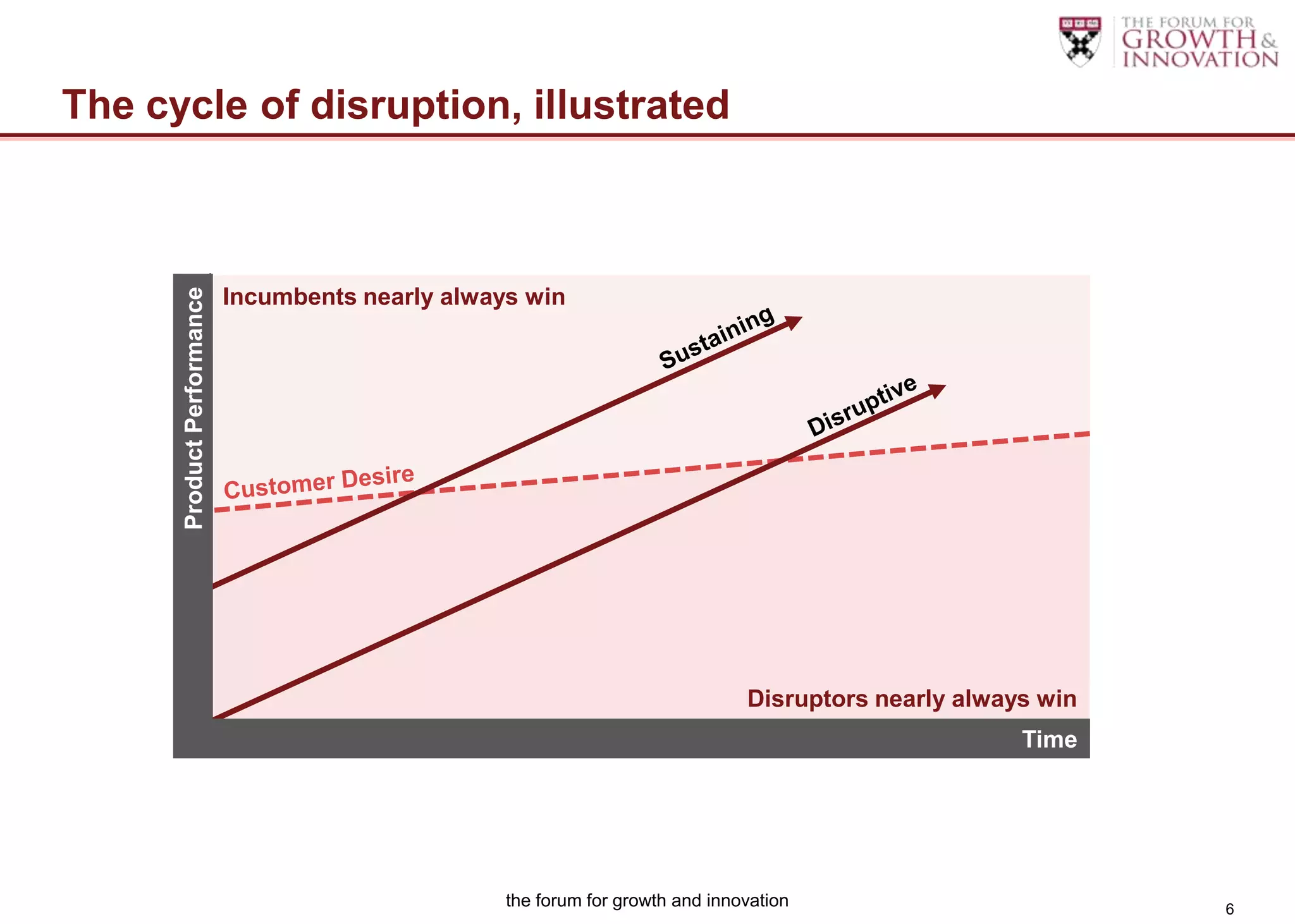 THE FORUM FOR GROWTH & INNOVATION

The cycle of disruption, illustrated

Product Performance

Incumbents nearly always win

Sustaining

Disruptive

Customer Desire

Disruptors nearly always win

Time

the forum for growth and innovation

6